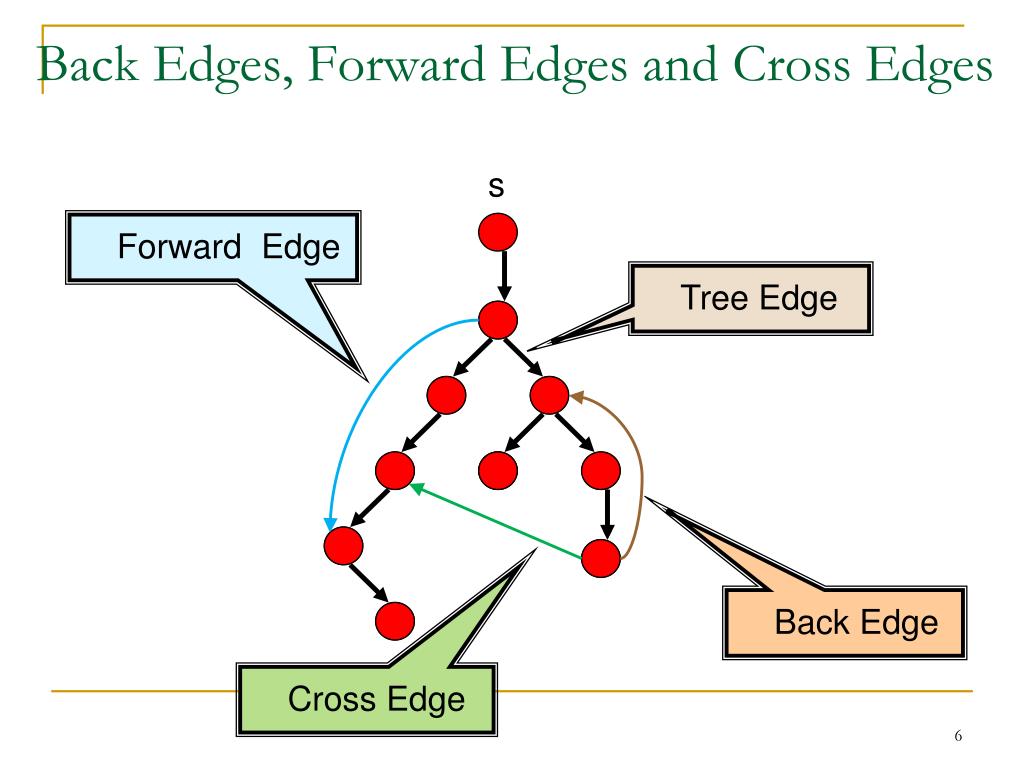 Back Edges, Forward Edges and Cross Edges

s

Forward Edge

Tree Edge

Back Edge

Cross Edge

6